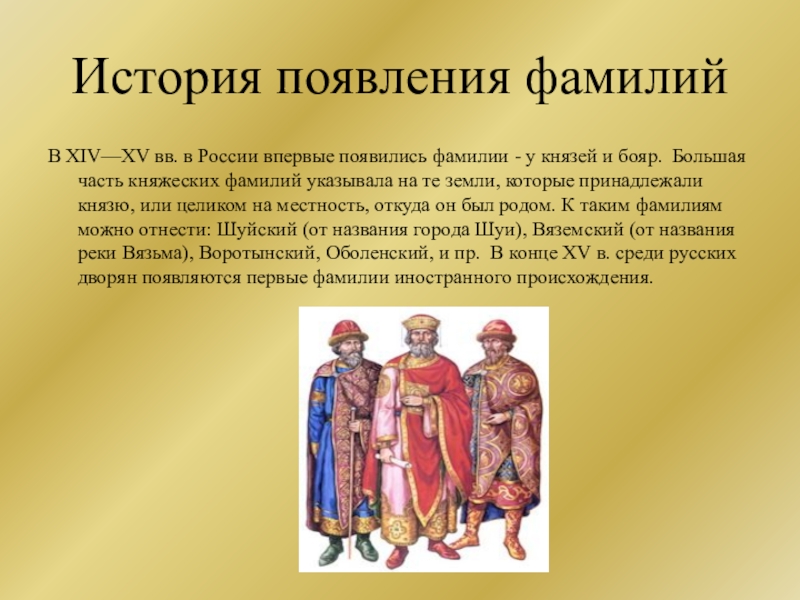 История появления фамилий

В XIV—XV вв. в России впервые появились фамилии - у князей и бояр. Большая часть княжеских фамилий указывала на те земли, которые принадлежали князю, или целиком на местность, откуда он был родом. К таким фамилиям можно отнести: Шуйский (от названия города Шуи), Вяземский (от названия реки Вязьма), Воротынский, Оболенский, и пр. В конце XV в. среди русских дворян появляются первые фамилии иностранного происхождения.